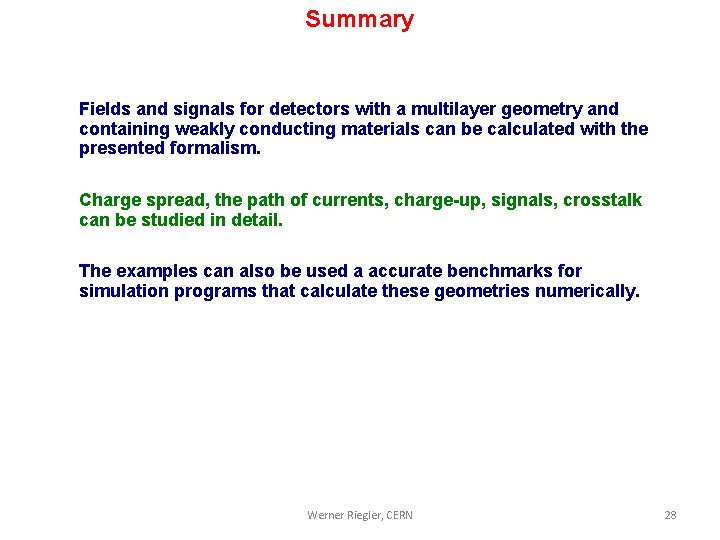 Summary

Fields and signals for detectors with a multilayer geometry and containing weakly conducting materials can be calculated with the presented formalism.

Charge spread, the path of currents, charge-up, signals, crosstalk can be studied in detail.

The examples can also be used a accurate benchmarks for simulation programs that calculate these geometries numerically.

Werner Riegler, CERN

28